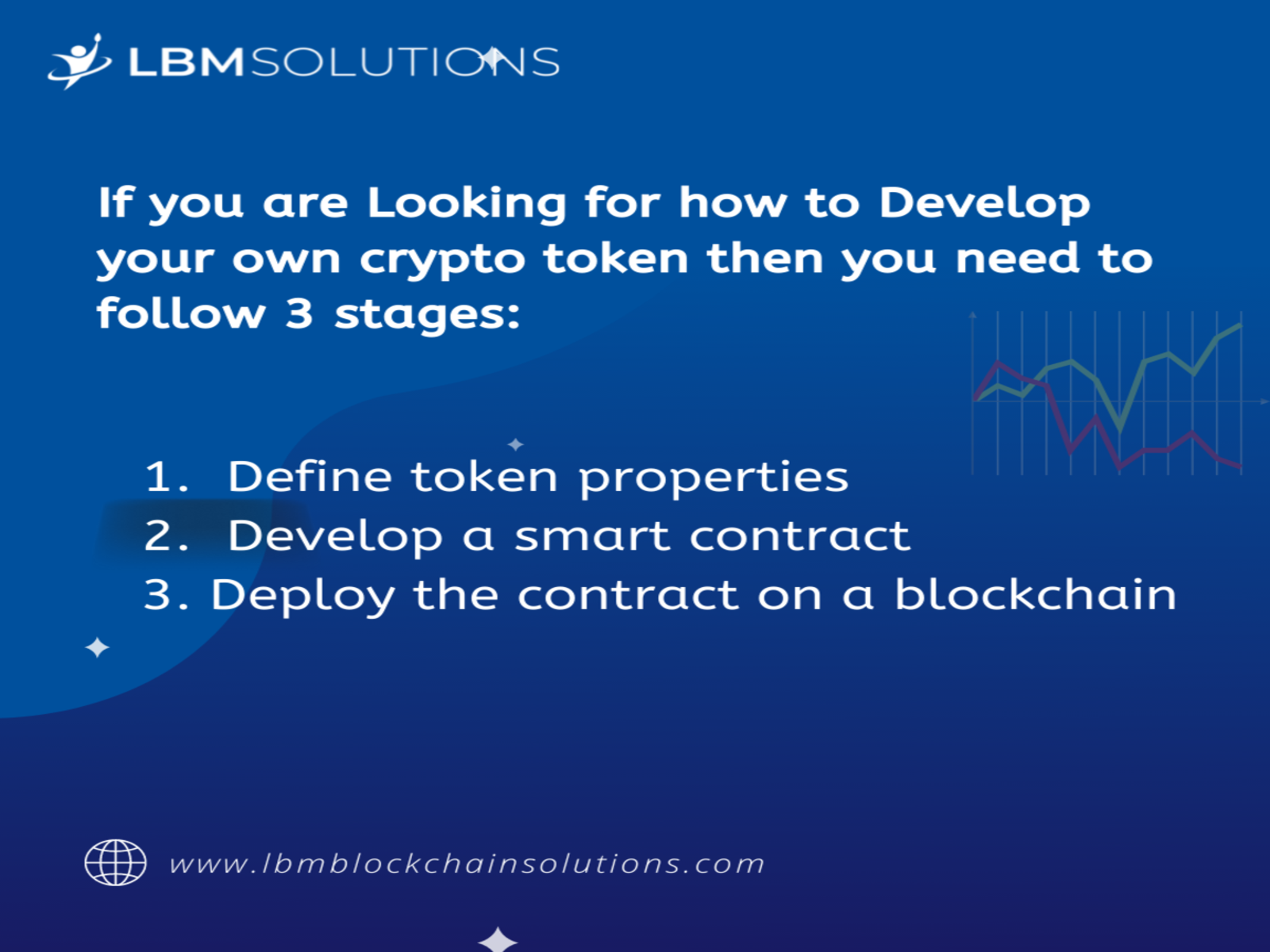 LBMSOLUTIONS

If you are Looking for how to Develop your own crypto token then you need to follow 3 stages:

1. Define token properties
2. Develop a smart contract
3. Deploy the contract on a blockchain

www.lbmblockchainsolutions.com